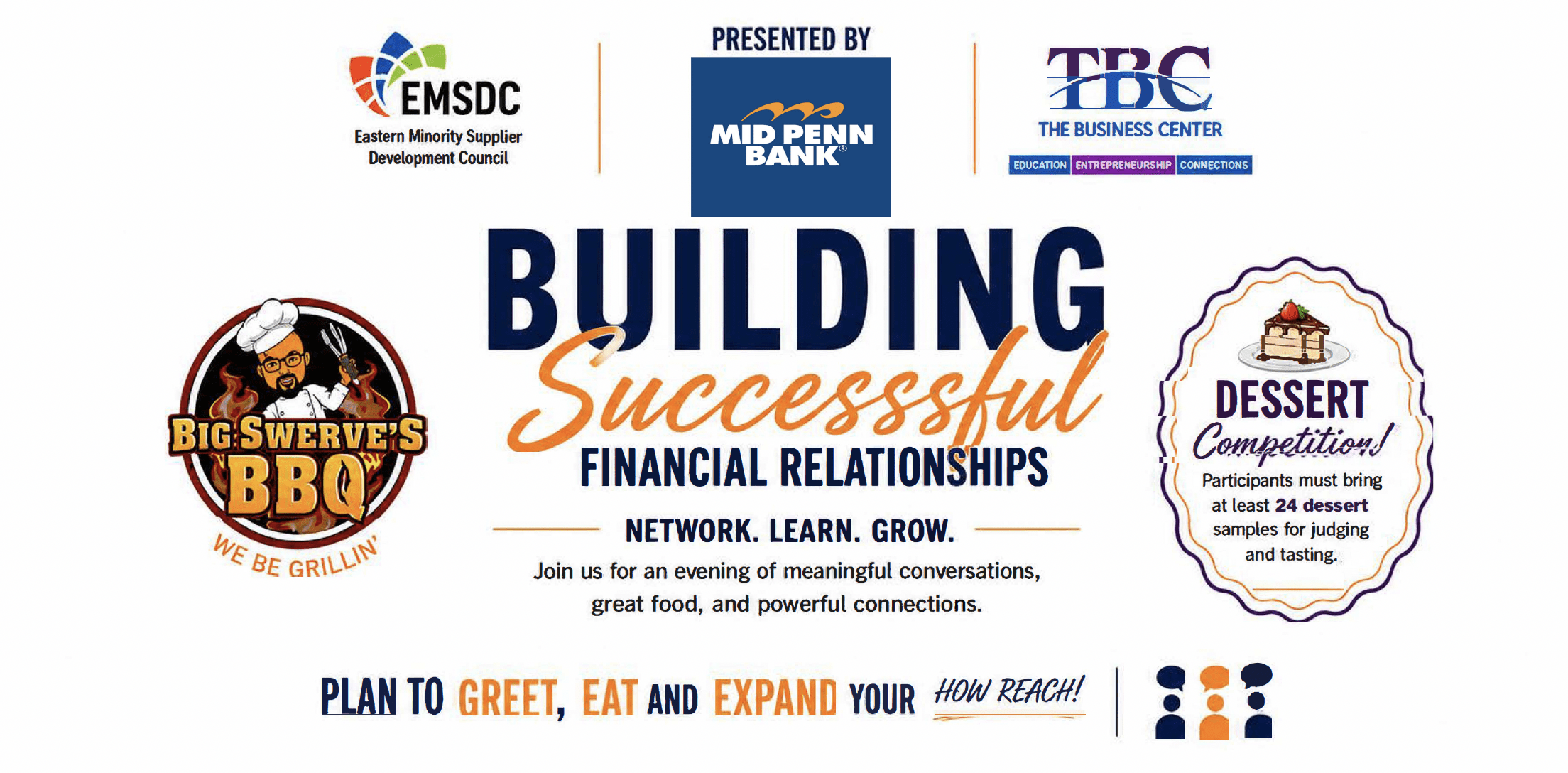 EMSDC
Eastern Minority Supplier Development Council

PRESENTED BY
MID PENN BANK®

TBC
THE BUSINESS CENTER
EDUCATION ENTREPRENEURSHIP CONNECTIONS

BIG SWERVE'S BBQ
WE BE GRILLIN'

BUILDING Successsful FINANCIAL RELATIONSHIPS

NETWORK. LEARN. GROW.

Join us for an evening of meaningful conversations, great food, and powerful connections.

DESSERT Competition!
Participants must bring at least 24 dessert samples for judging and tasting.

PLAN TO GREET, EAT AND EXPAND YOUR HOW REACH!